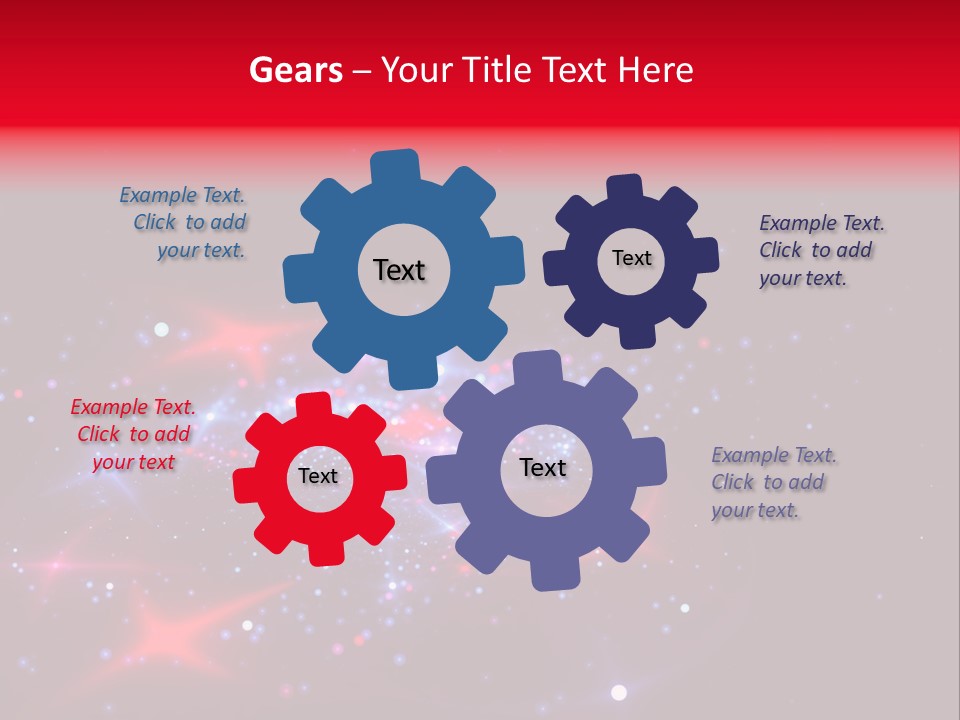 Gears – Your Title Text Here

Example Text. Click to add your text.

Text

Text

Example Text. Click to add your text.

Example Text. Click to add your text

Text

Text

Example Text. Click to add your text.